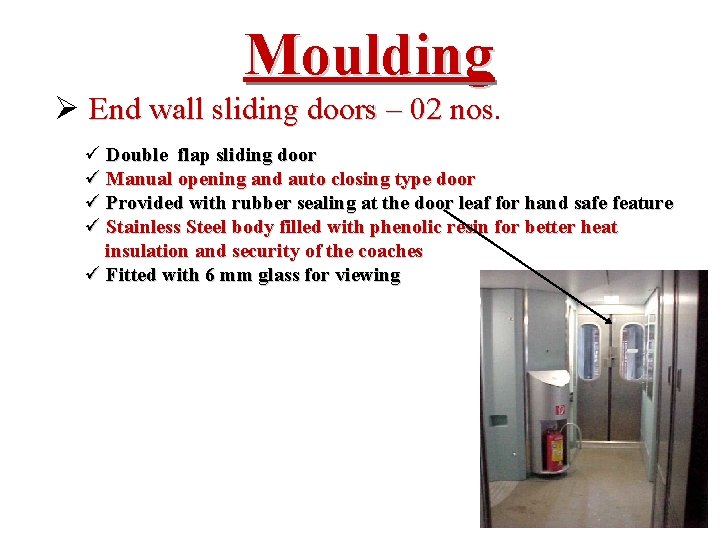 Moulding

➢ End wall sliding doors – 02 nos.

✓ Double flap sliding door
✓ Manual opening and auto closing type door
✓ Provided with rubber sealing at the door leaf for hand safe feature
✓ Stainless Steel body filled with phenolic resin for better heat insulation and security of the coaches
✓ Fitted with 6 mm glass for viewing